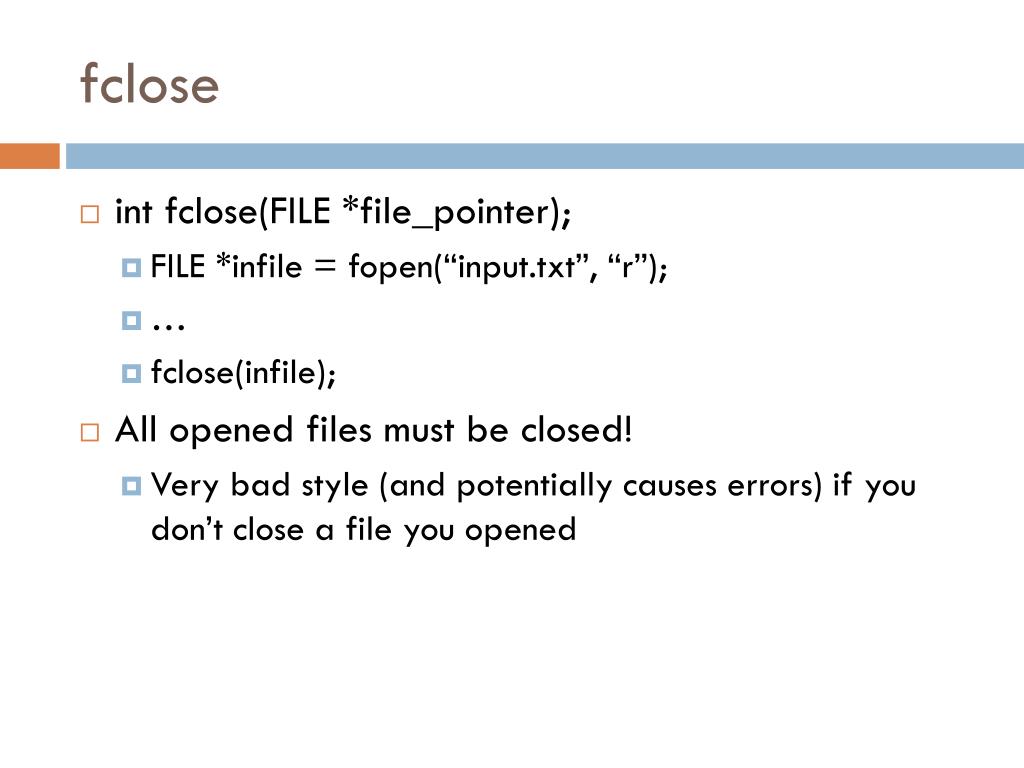 fclose

int fclose(FILE *file_pointer);

FILE *infile = fopen(“input.txt”, “r”);

…

fclose(infile);

All opened files must be closed!

Very bad style (and potentially causes errors) if you don’t close a file you opened